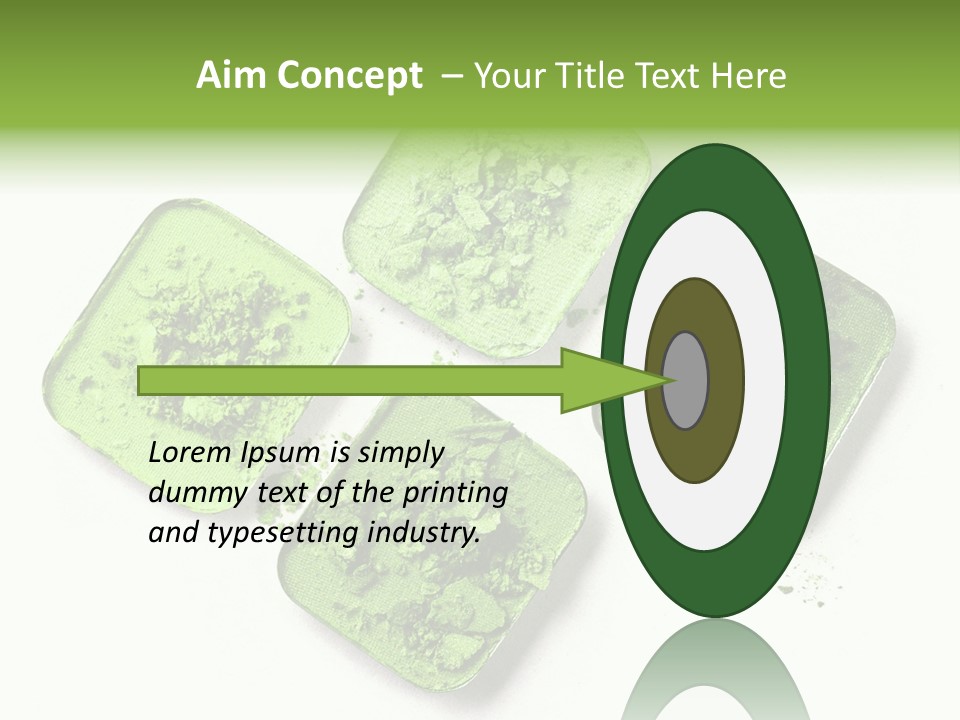 Aim Concept – Your Title Text Here

Lorem Ipsum is simply dummy text of the printing and typesetting industry.